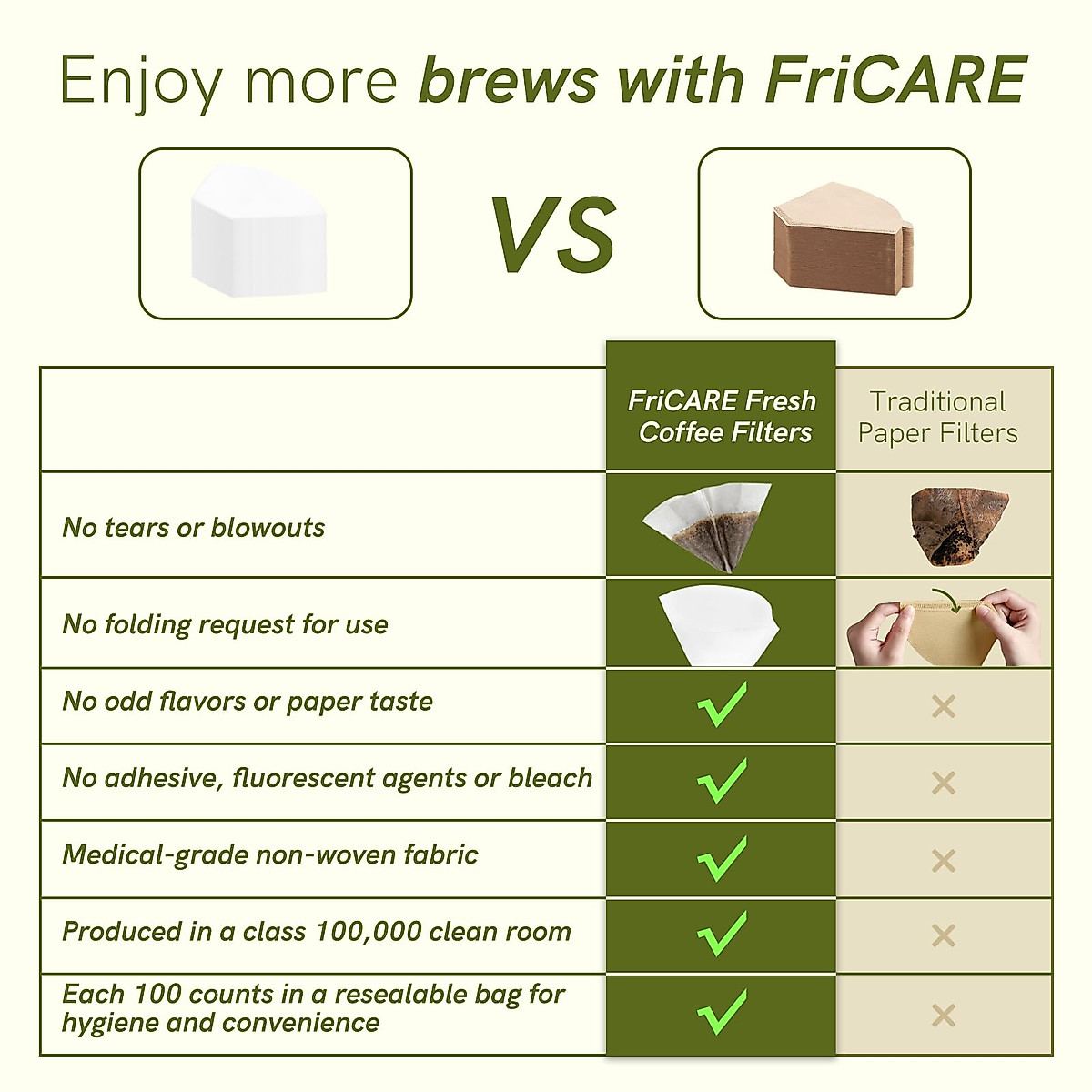 Enjoy more brews with FriCARE

VS

| | FriCARE Fresh Coffee Filters | Traditional Paper Filters |
|---|---|---|
| No tears or blowouts | | |
| No folding request for use | | |
| No odd flavors or paper taste | ✓ | × |
| No adhesive, fluorescent agents or bleach | ✓ | × |
| Medical-grade non-woven fabric | ✓ | × |
| Produced in a class 100,000 clean room | ✓ | × |
| Each 100 counts in a resealable bag for hygiene and convenience | ✓ | × |